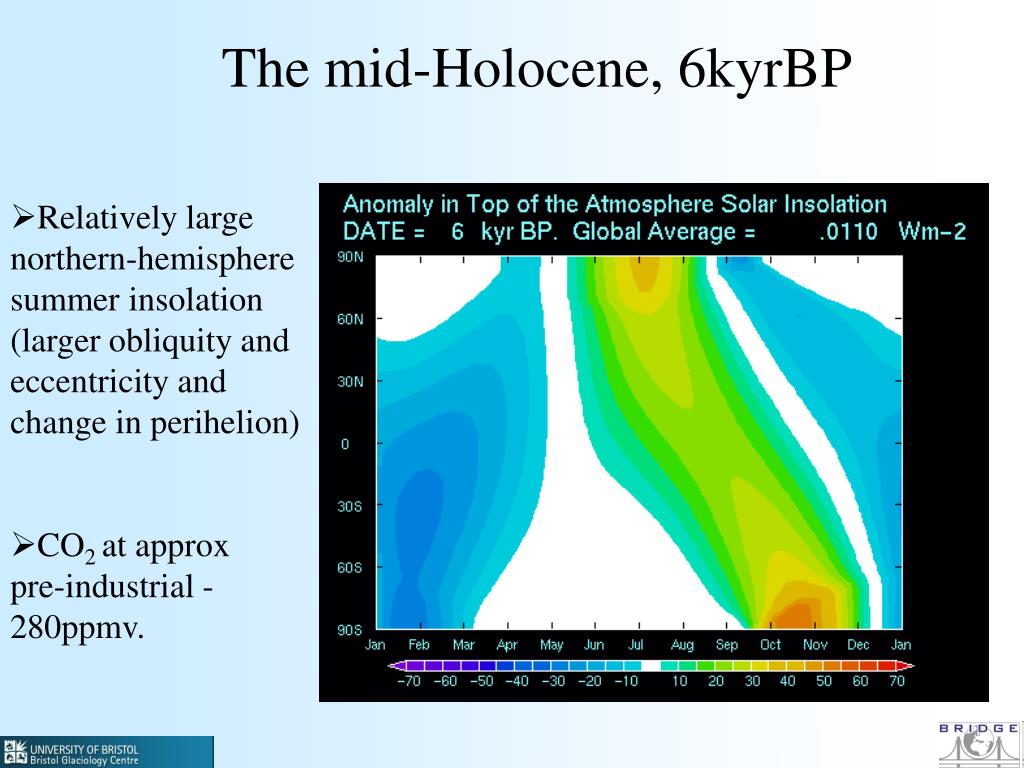 The mid-Holocene, 6kyrBP

➢Relatively large northern-hemisphere summer insolation (larger obliquity and eccentricity and change in perihelion)

➢$CO_2$ at approx pre-industrial - 280ppmv.

Anomaly in Top of the Atmosphere Solar Insolation
DATE = 6 kyr BP. Global Average = .0110 Wm-2

90N
60N
30N
0
30S
60S
90S

Jan Feb Mar Apr May Jun Jul Aug Sep Oct Nov Dec Jan

-70 -60 -50 -40 -30 -20 -10 10 20 30 40 50 60 70

UNIVERSITY OF BRISTOL
Bristol Glaciology Centre

BRIDGE